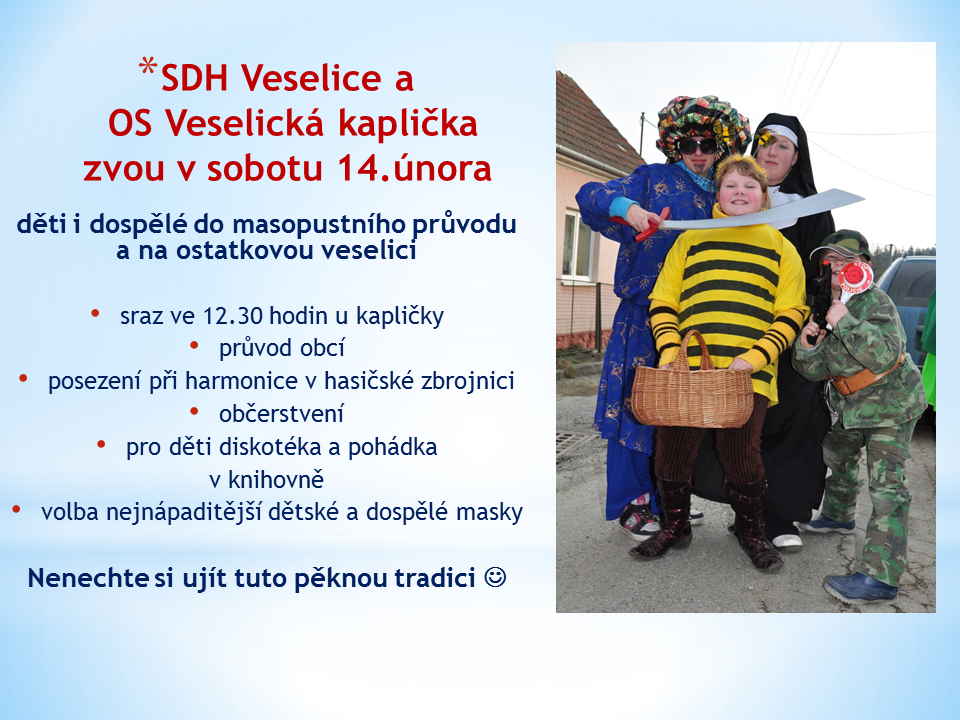 *SDH Veselice a OS Veselická kaplička zvou v sobotu 14.února

děti i dospělé do masopustního průvodu a na ostatkovou veselici

• sraz ve 12.30 hodin u kapličky
• průvod obcí
• posezení při harmonice v hasičské zbrojnici
• občerstvení
• pro děti diskotéka a pohádka v knihovně
• volba nejnápaditější dětské a dospělé masky

Nenechte si ujít tuto pěknou tradici ☺